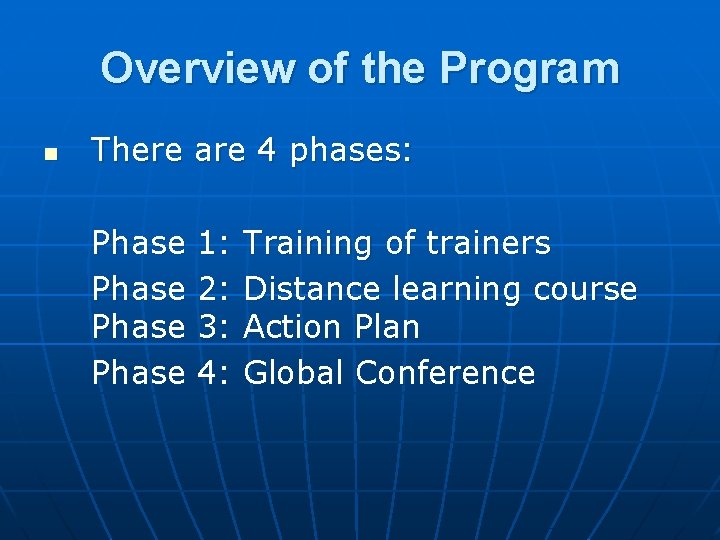 Overview of the Program

There are 4 phases:

Phase 1: Training of trainers
Phase 2: Distance learning course
Phase 3: Action Plan
Phase 4: Global Conference